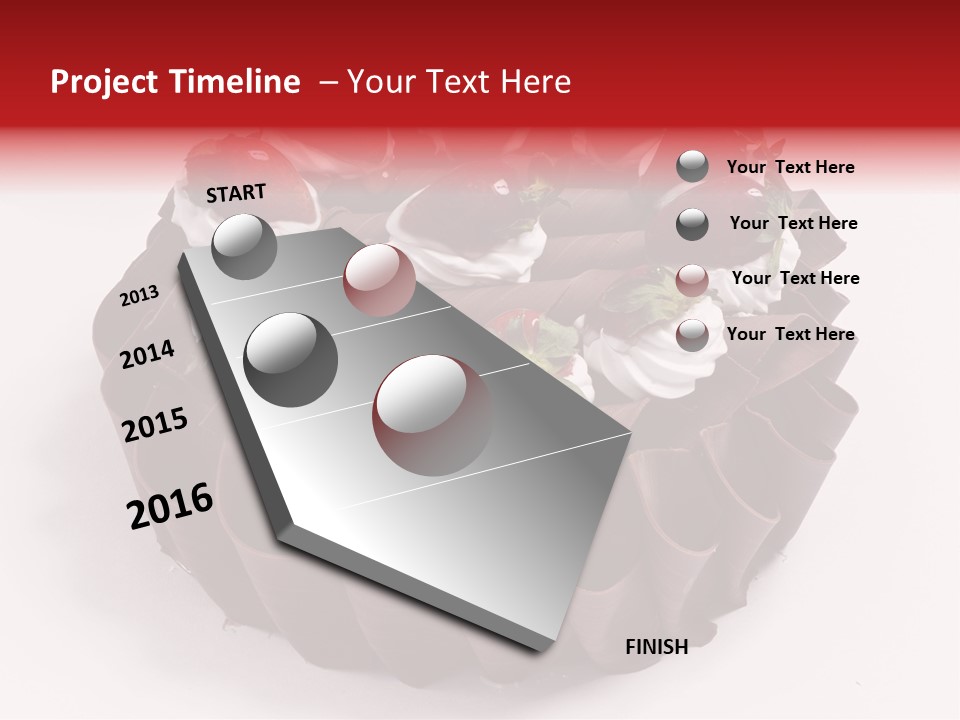 Project Timeline – Your Text Here

START

2013

2014

2015

2016

FINISH

Your Text Here

Your Text Here

Your Text Here

Your Text Here